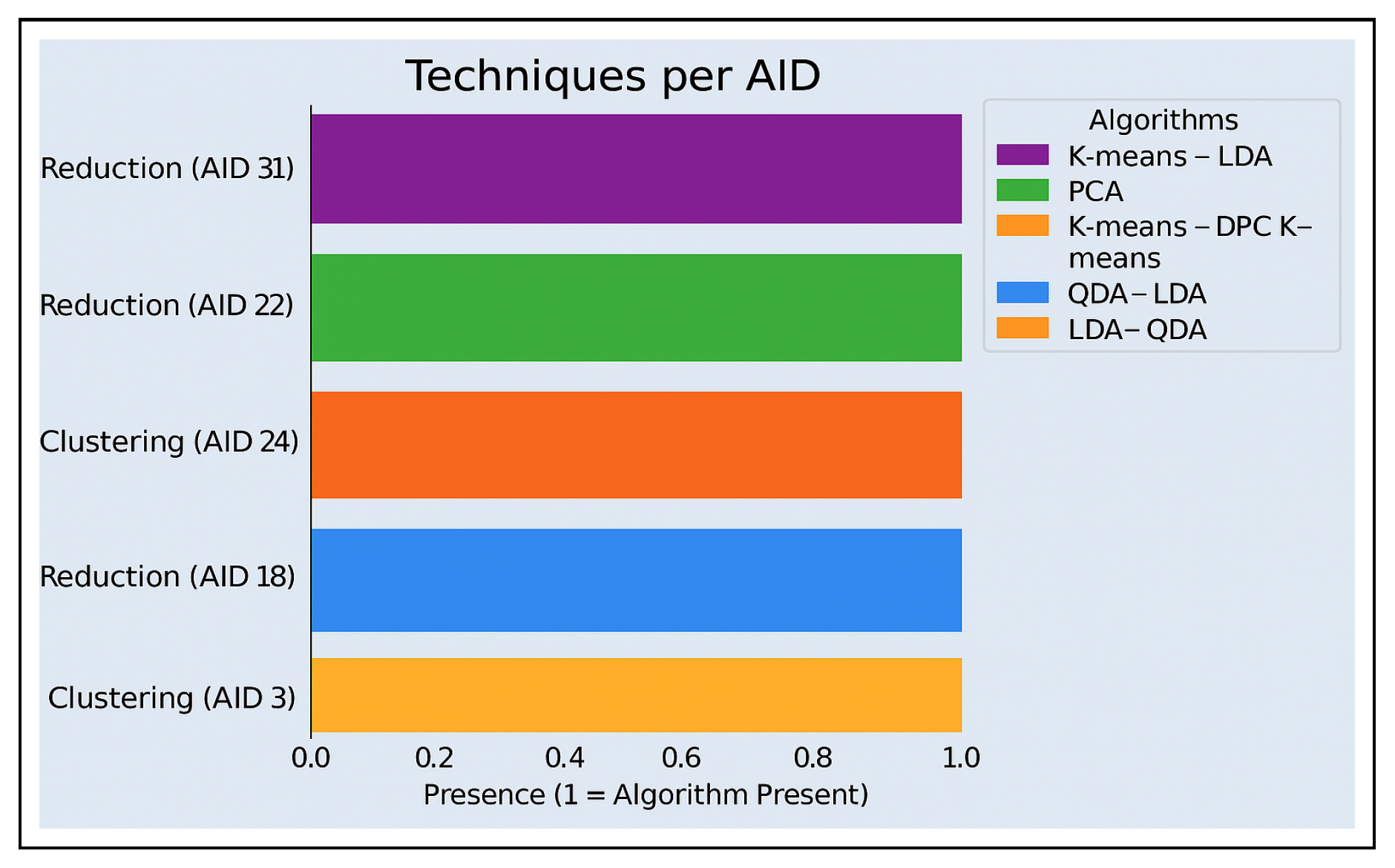 Techniques per AID

Reduction (AID 31)
Reduction (AID 22)
Clustering (AID 24)
Reduction (AID 18)
Clustering (AID 3)

0.0
0.2
0.4
0.6
0.8
1.0

Presence (1 = Algorithm Present)

Algorithms
K-means – LDA
PCA
K-means – DPC K–means
QDA – LDA
LDA– QDA